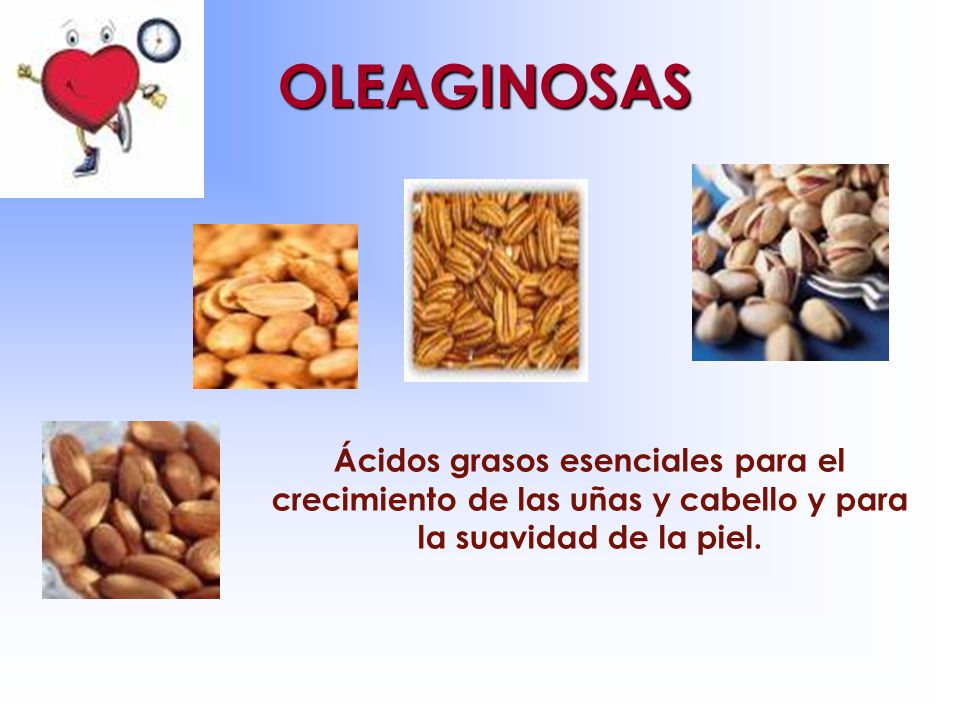 OLEAGINOSAS

Ácidos grasos esenciales para el crecimiento de las uñas y cabello y para la suavidad de la piel.